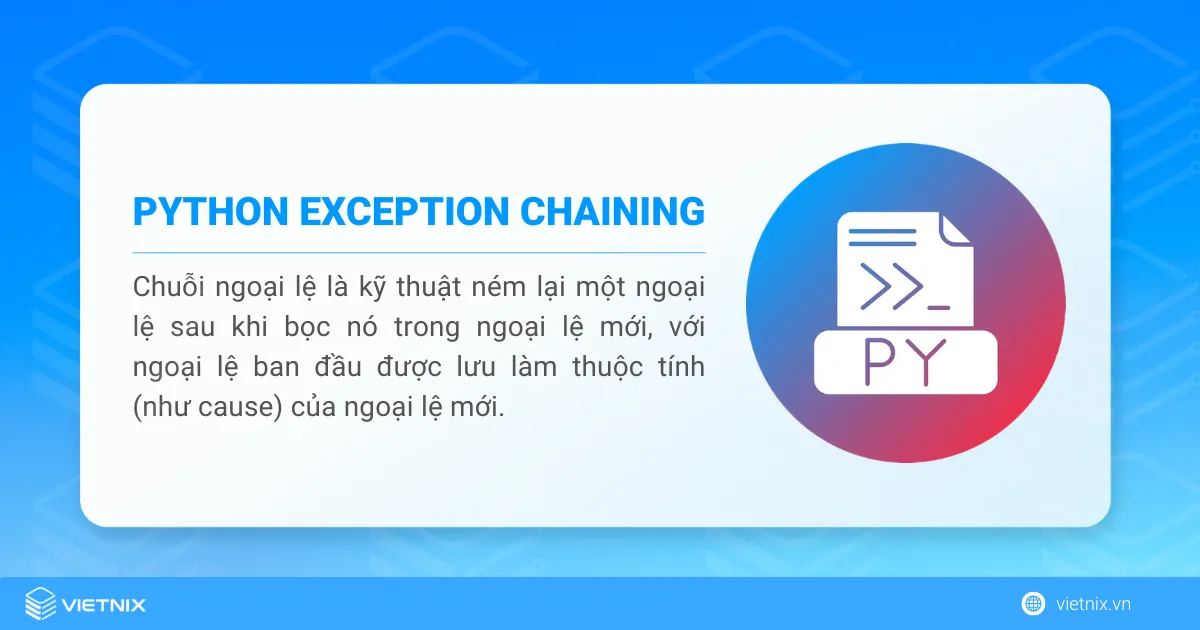 PYTHON EXCEPTION CHAINING

Chuỗi ngoại lệ là kỹ thuật ném lại một ngoại lệ sau khi bọc nó trong ngoại lệ mới, với ngoại lệ ban đầu được lưu làm thuộc tính (như cause) của ngoại lệ mới.

>>_
PY

VIETNIX

vietnix.vn